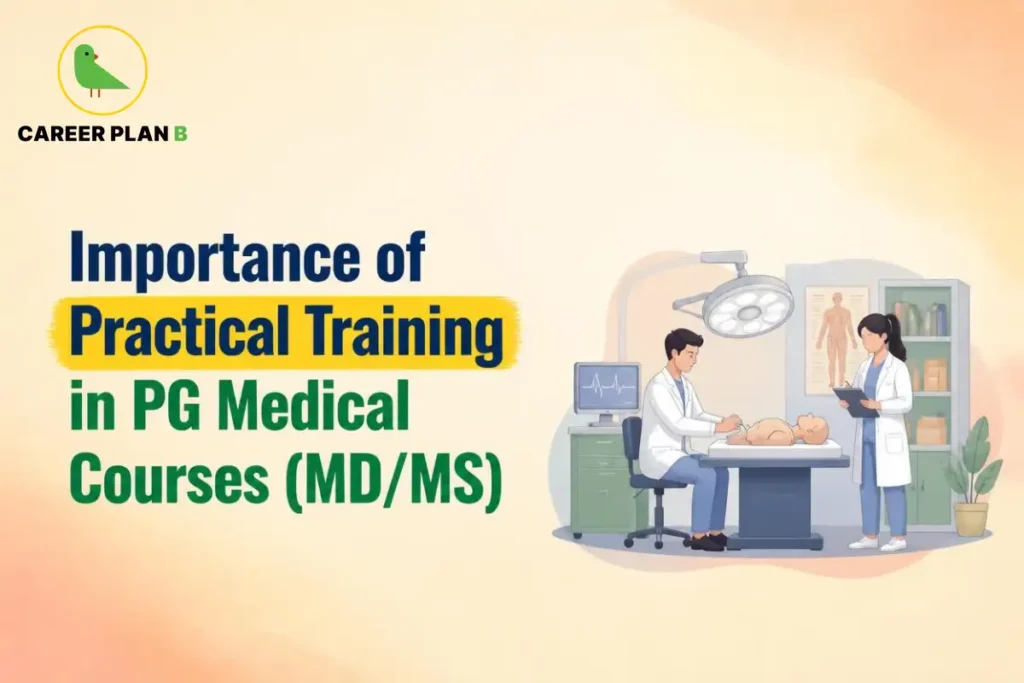 CAREER PLAN B

Importance of Practical Training in PG Medical Courses (MD/MS)